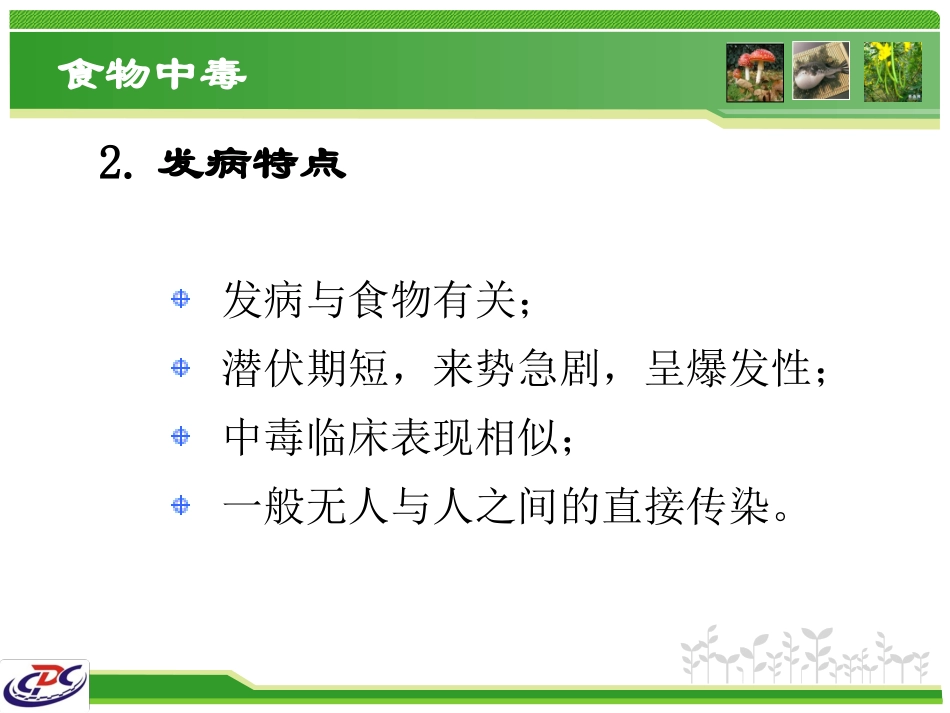 食物中毒

2. 发病特点

发病与食物有关；

潜伏期短，来势急剧，呈爆发性；

中毒临床表现相似；

一般无人与人之间的直接传染。

CDC